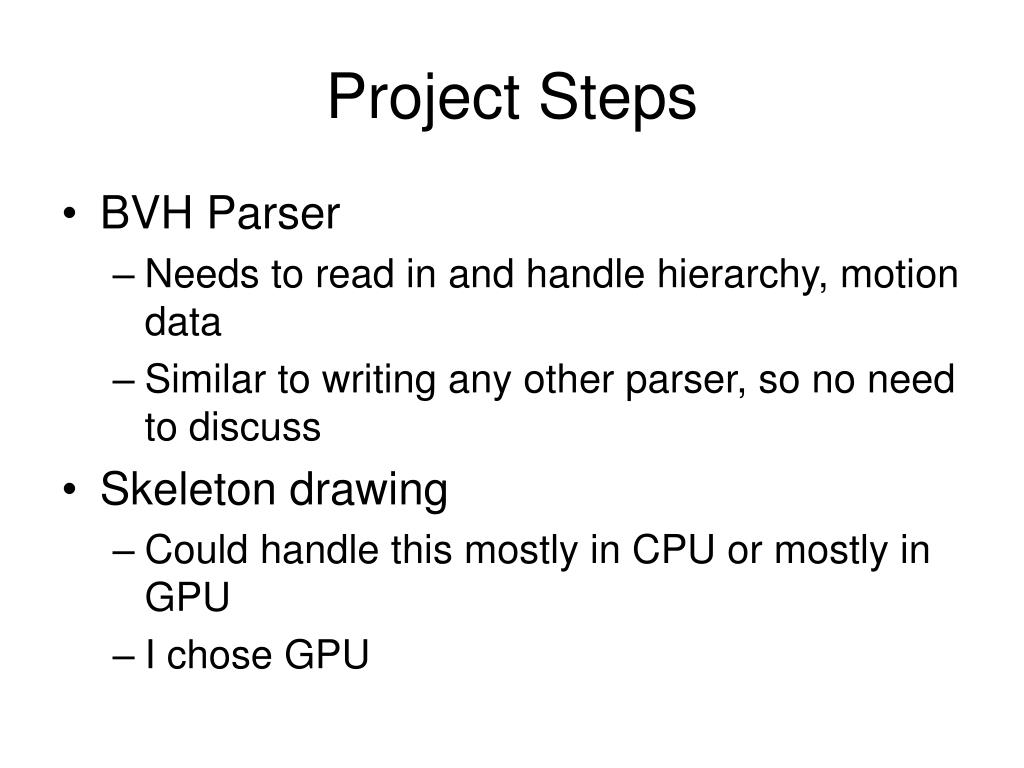 Project Steps

• BVH Parser
– Needs to read in and handle hierarchy, motion data
– Similar to writing any other parser, so no need to discuss
• Skeleton drawing
– Could handle this mostly in CPU or mostly in GPU
– I chose GPU